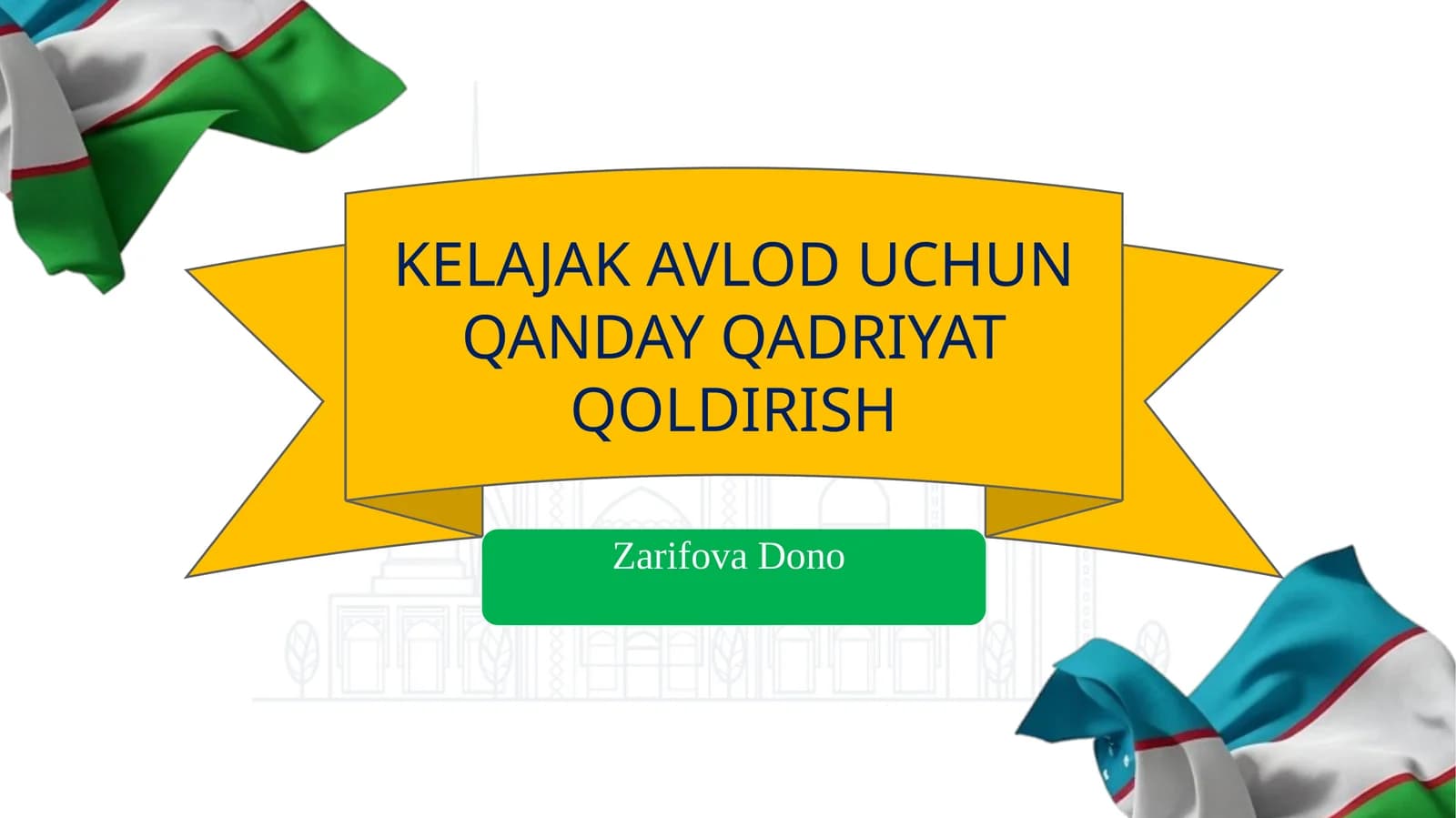 KELAJAK AVLOD UCHUN QANDAY QADRIYAT QOLDIRISH

Zarifova Dono